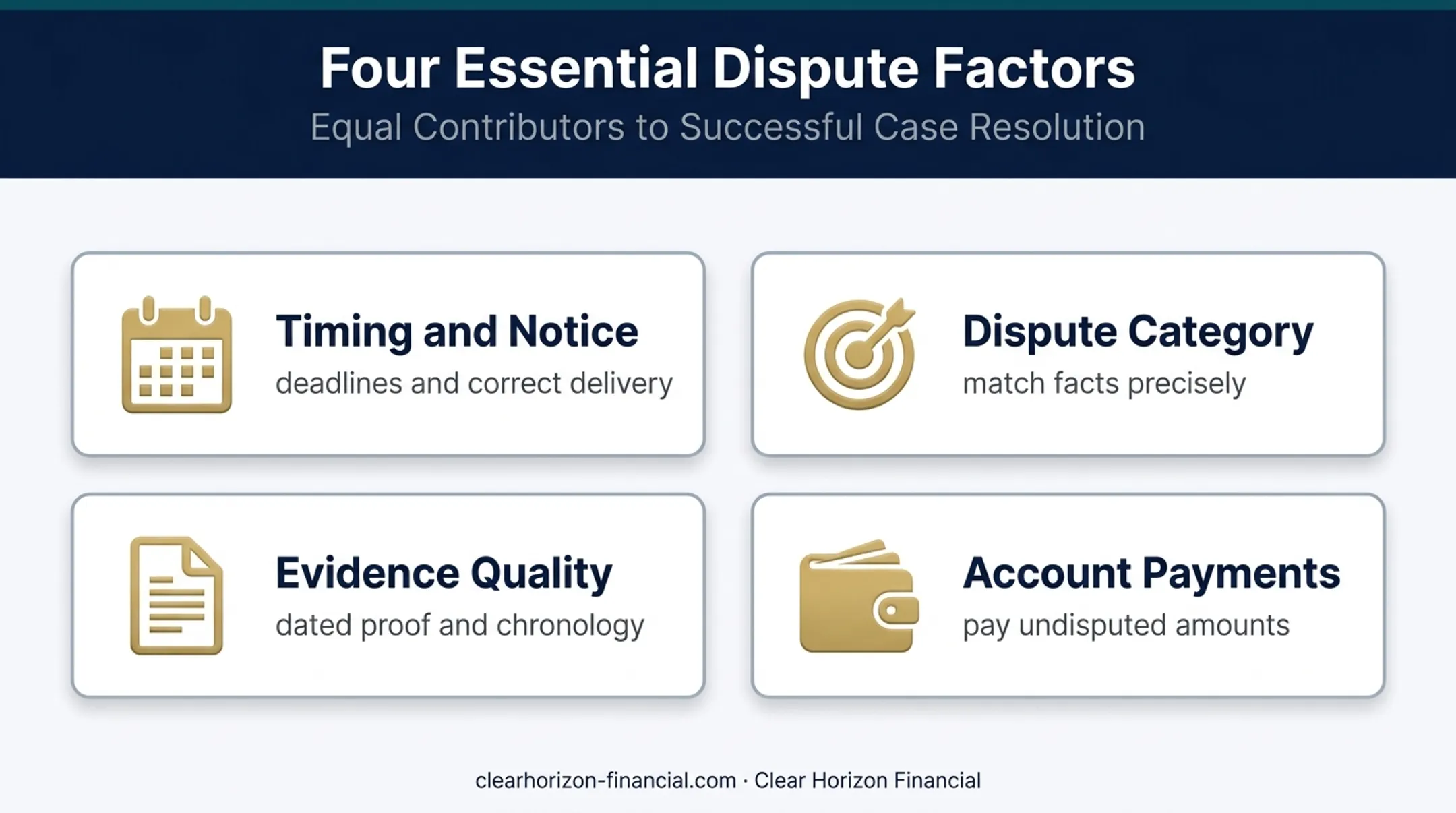 Four Essential Dispute Factors

Equal Contributors to Successful Case Resolution

Timing and Notice

deadlines and correct delivery

Dispute Category

match facts precisely

Evidence Quality

dated proof and chronology

Account Payments

pay undisputed amounts

clearhorizon-financial.com · Clear Horizon Financial